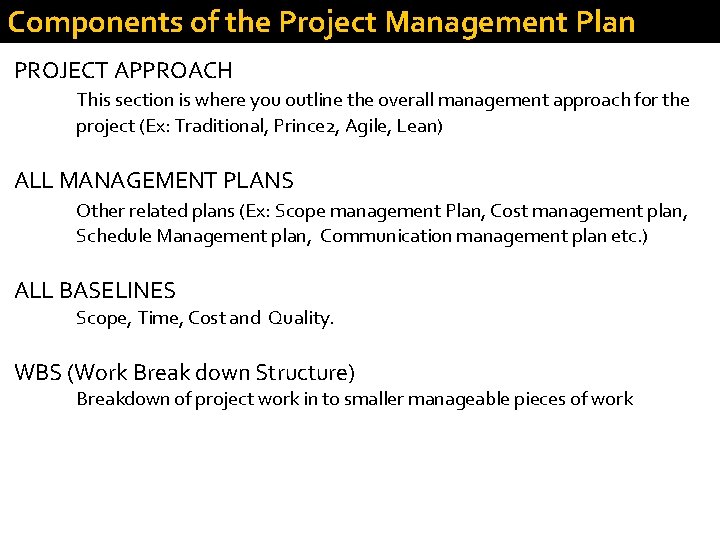 Components of the Project Management Plan

PROJECT APPROACH

This section is where you outline the overall management approach for the project (Ex: Traditional, Prince2, Agile, Lean)

ALL MANAGEMENT PLANS

Other related plans (Ex: Scope management Plan, Cost management plan, Schedule Management plan, Communication management plan etc.)

ALL BASELINES

Scope, Time, Cost and Quality.

WBS (Work Break down Structure)

Breakdown of project work in to smaller manageable pieces of work